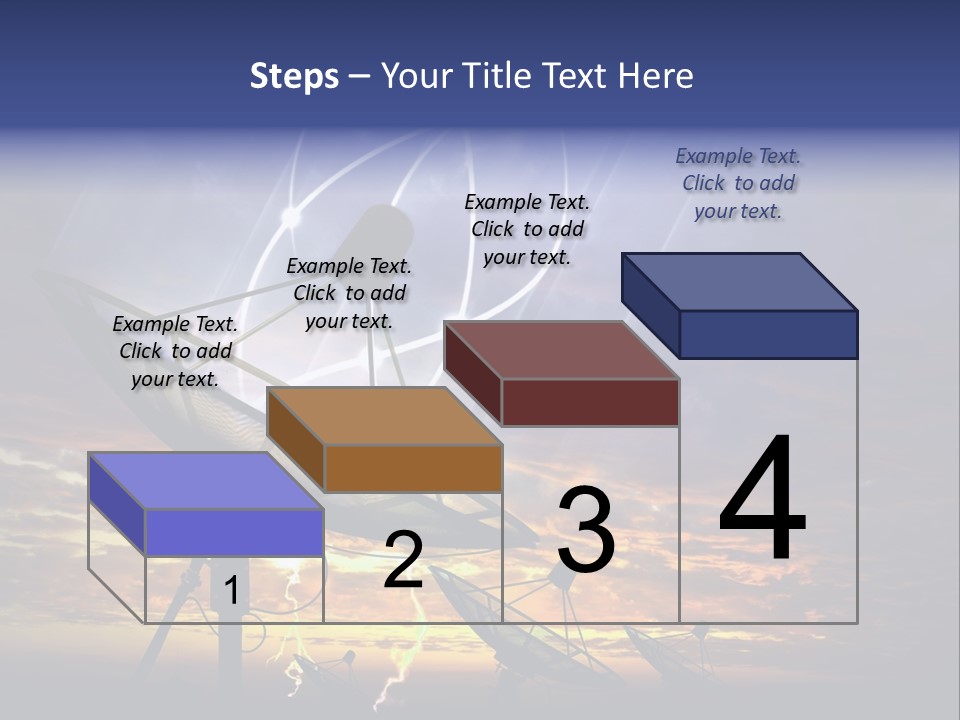 Steps – Your Title Text Here

Example Text. Click to add your text.

Example Text. Click to add your text.

Example Text. Click to add your text.

Example Text. Click to add your text.

1

2

3

4